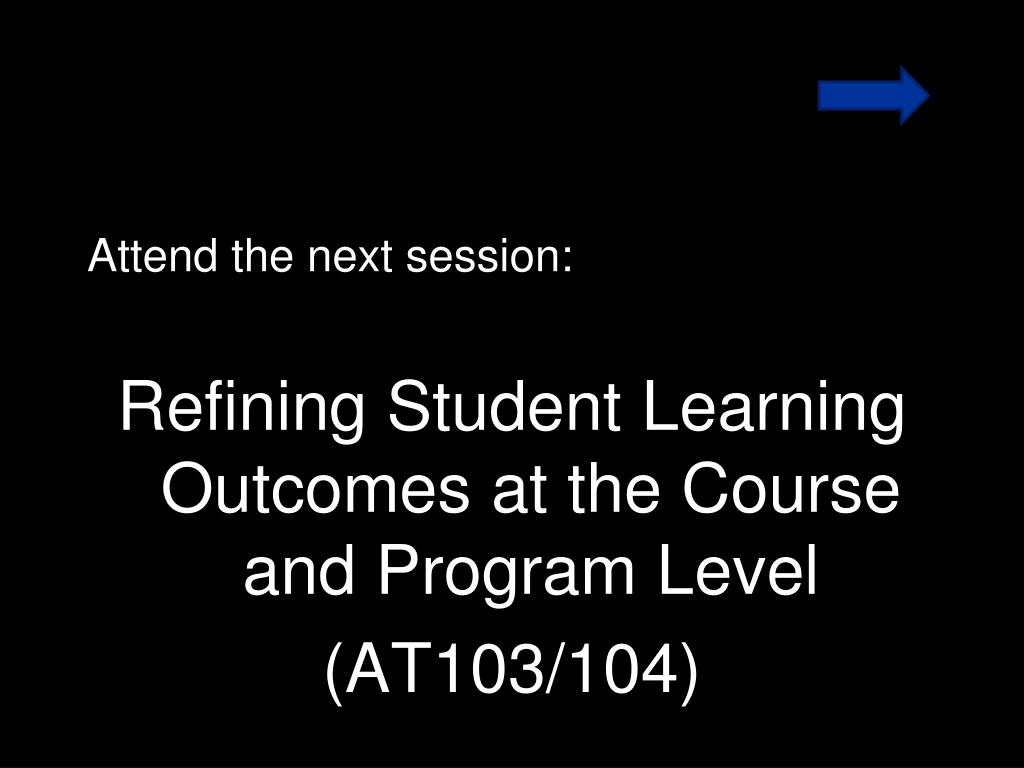 Attend the next session:

Refining Student Learning Outcomes at the Course and Program Level

(AT103/104)